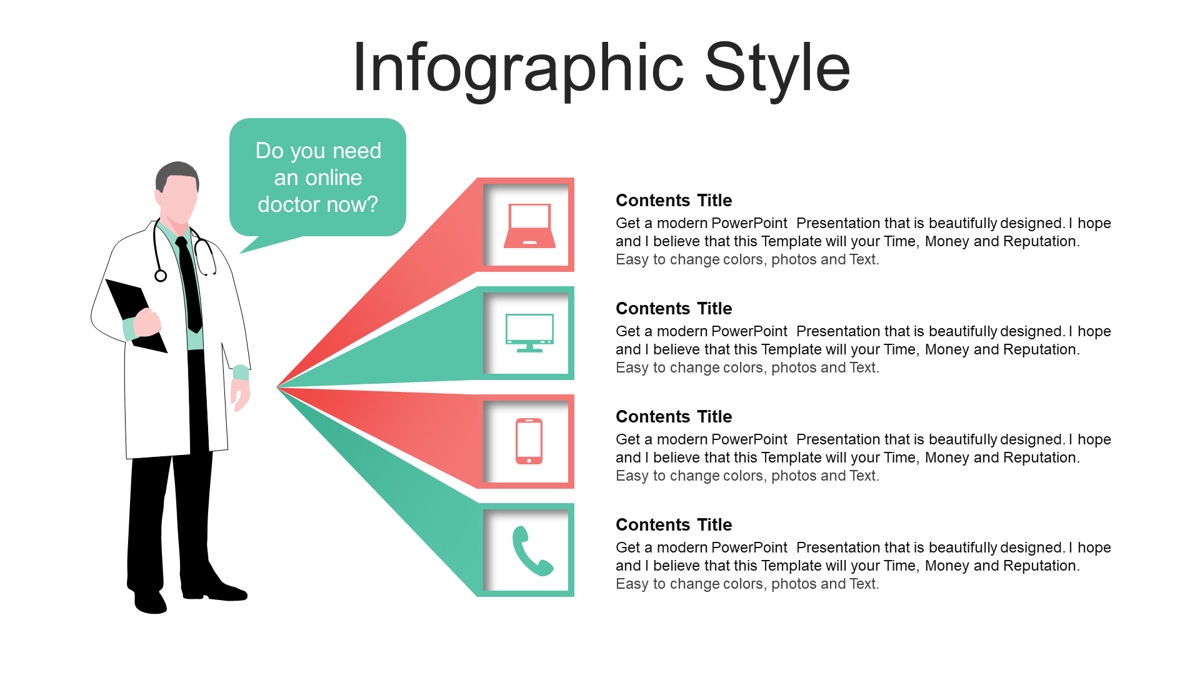 Infographic Style

Do you need an online doctor now?

Contents Title
Get a modern PowerPoint Presentation that is beautifully designed. I hope and I believe that this Template will your Time, Money and Reputation. Easy to change colors, photos and Text.

Contents Title
Get a modern PowerPoint Presentation that is beautifully designed. I hope and I believe that this Template will your Time, Money and Reputation. Easy to change colors, photos and Text.

Contents Title
Get a modern PowerPoint Presentation that is beautifully designed. I hope and I believe that this Template will your Time, Money and Reputation. Easy to change colors, photos and Text.

Contents Title
Get a modern PowerPoint Presentation that is beautifully designed. I hope and I believe that this Template will your Time, Money and Reputation. Easy to change colors, photos and Text.